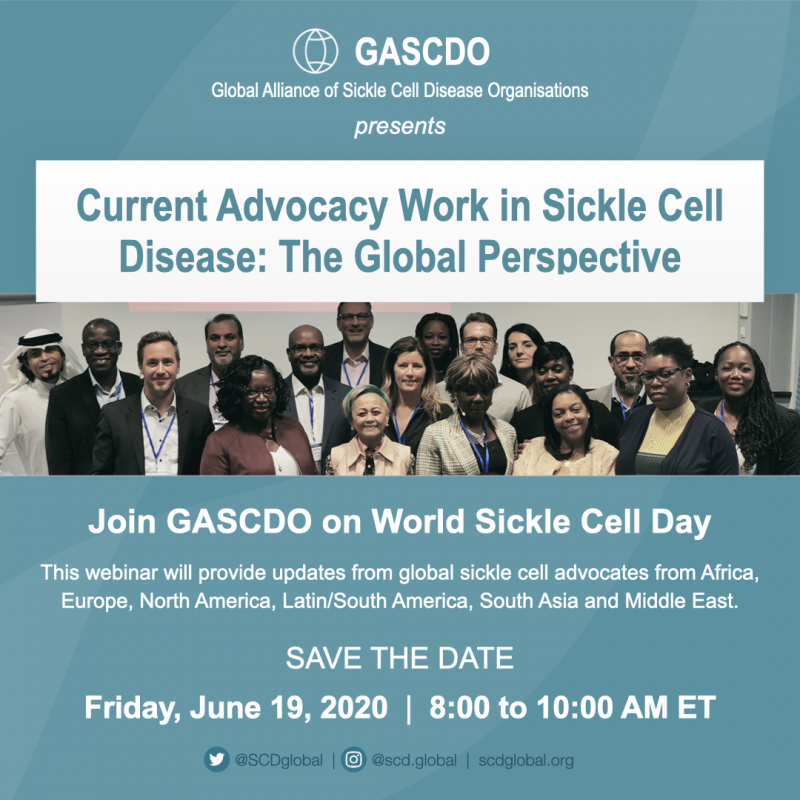 GASCDO
Global Alliance of Sickle Cell Disease Organisations
presents

Current Advocacy Work in Sickle Cell Disease: The Global Perspective

Join GASCDO on World Sickle Cell Day

This webinar will provide updates from global sickle cell advocates from Africa, Europe, North America, Latin/South America, South Asia and Middle East.

SAVE THE DATE

Friday, June 19, 2020 | 8:00 to 10:00 AM ET

@SCDglobal | @scd.global | scdglobal.org